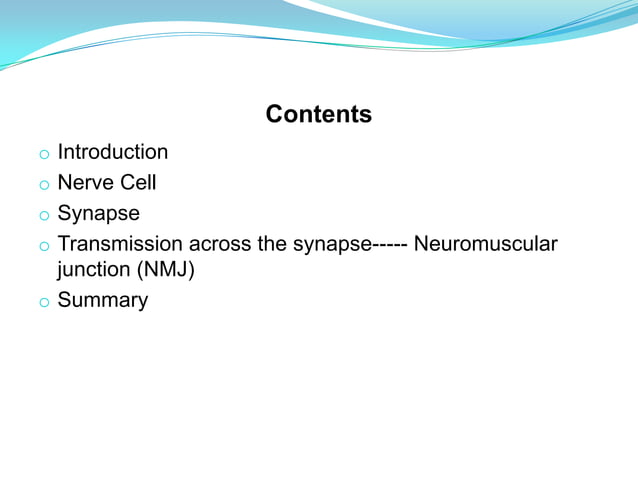 Contents

o Introduction
o Nerve Cell
o Synapse
o Transmission across the synapse----- Neuromuscular junction (NMJ)
o Summary